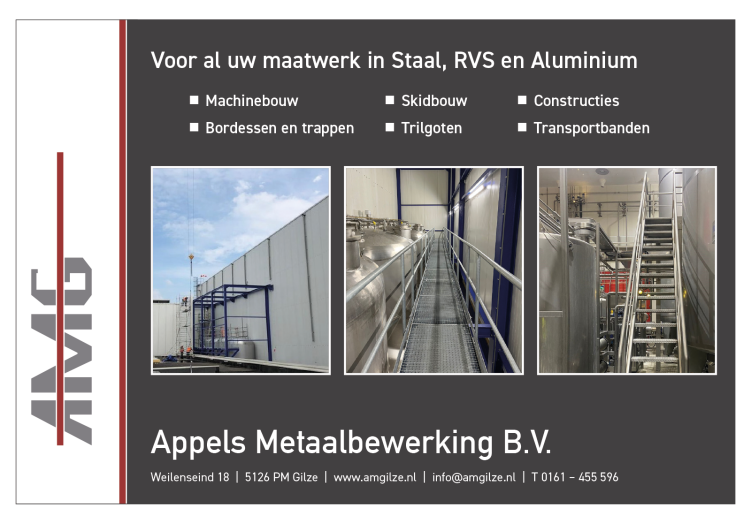 AMG

Voor al uw maatwerk in Staal, RVS en Aluminium

■ Machinebouw
■ Bordessen en trappen
■ Skidbouw
■ Trilgoten
■ Constructies
■ Transportbanden

Appels Metaalbewerking B.V.

Weilenseind 18 | 5126 PM Gilze | www.amgilze.nl | info@amgilze.nl | T 0161 – 455 596